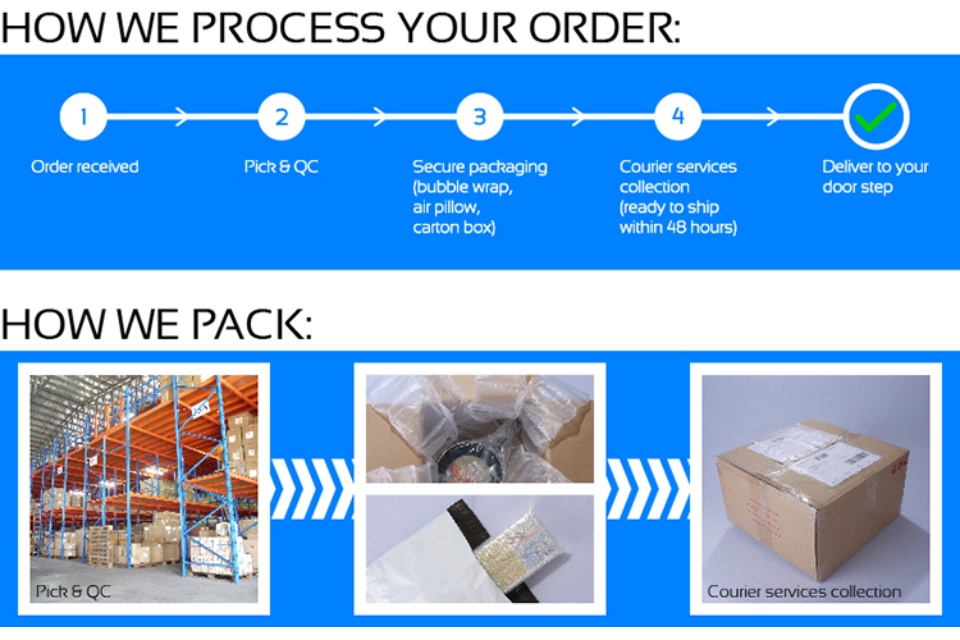 HOW WE PROCESS YOUR ORDER:

1
Order received

2
Pick & QC

3
Secure packaging (bubble wrap, air pillow, carton box)

4
Courier services collection (ready to ship within 48 hours)

Deliver to your door step

HOW WE PACK:

Pick & QC

Courier services collection